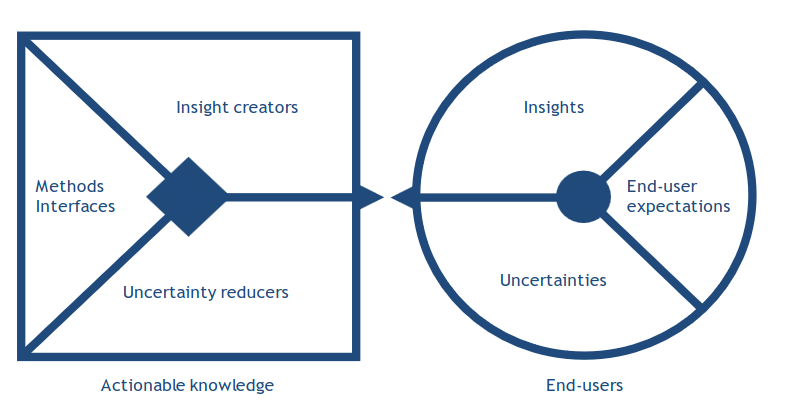 Insight creators

Methods
Interfaces

Uncertainty reducers

Actionable knowledge

Insights

End-user
expectations

Uncertainties

End-users